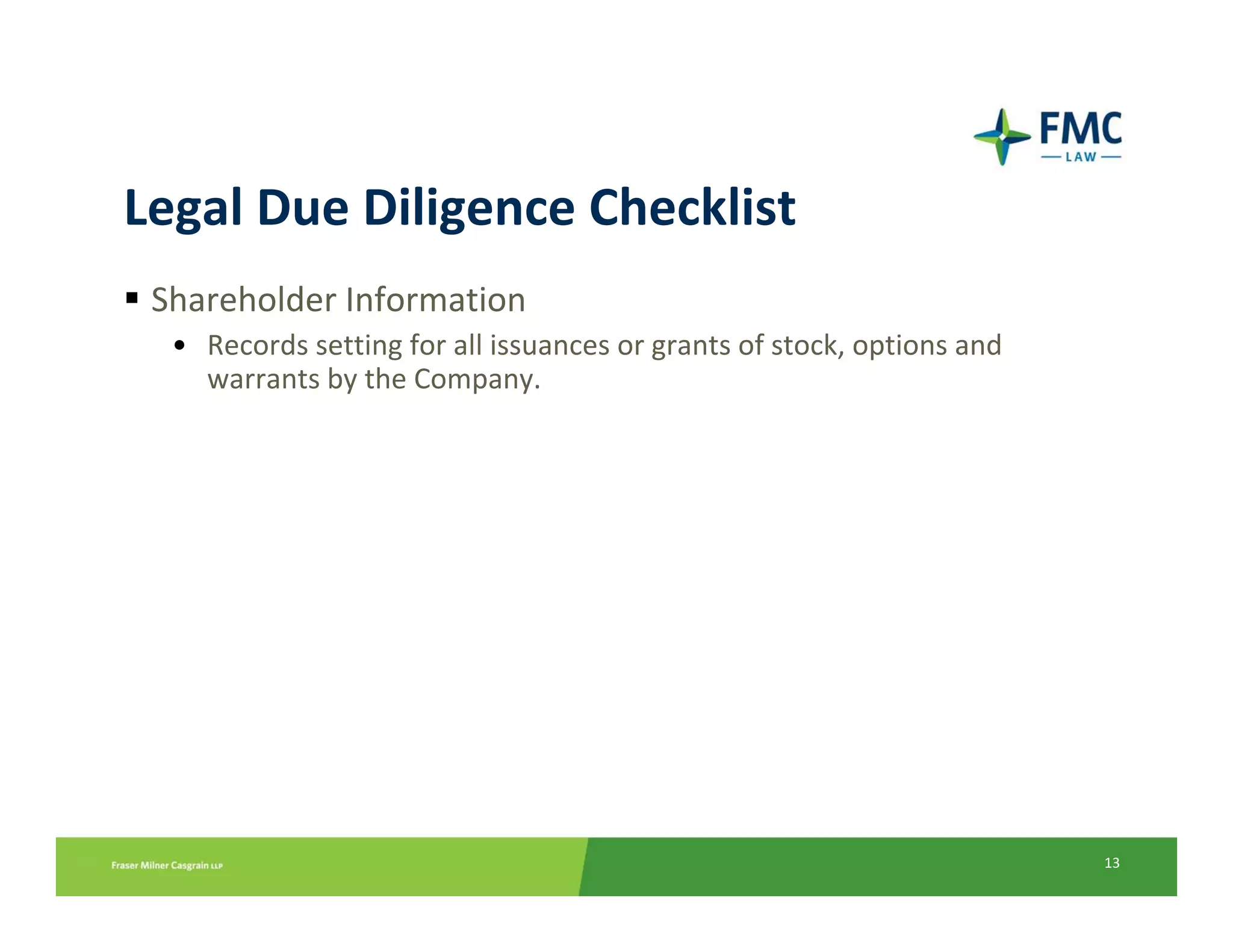 FMC
LAW

Legal Due Diligence Checklist

▪ Shareholder Information

• Records setting for all issuances or grants of stock, options and warrants by the Company.

Fraser Milner Casgrain LLP

13